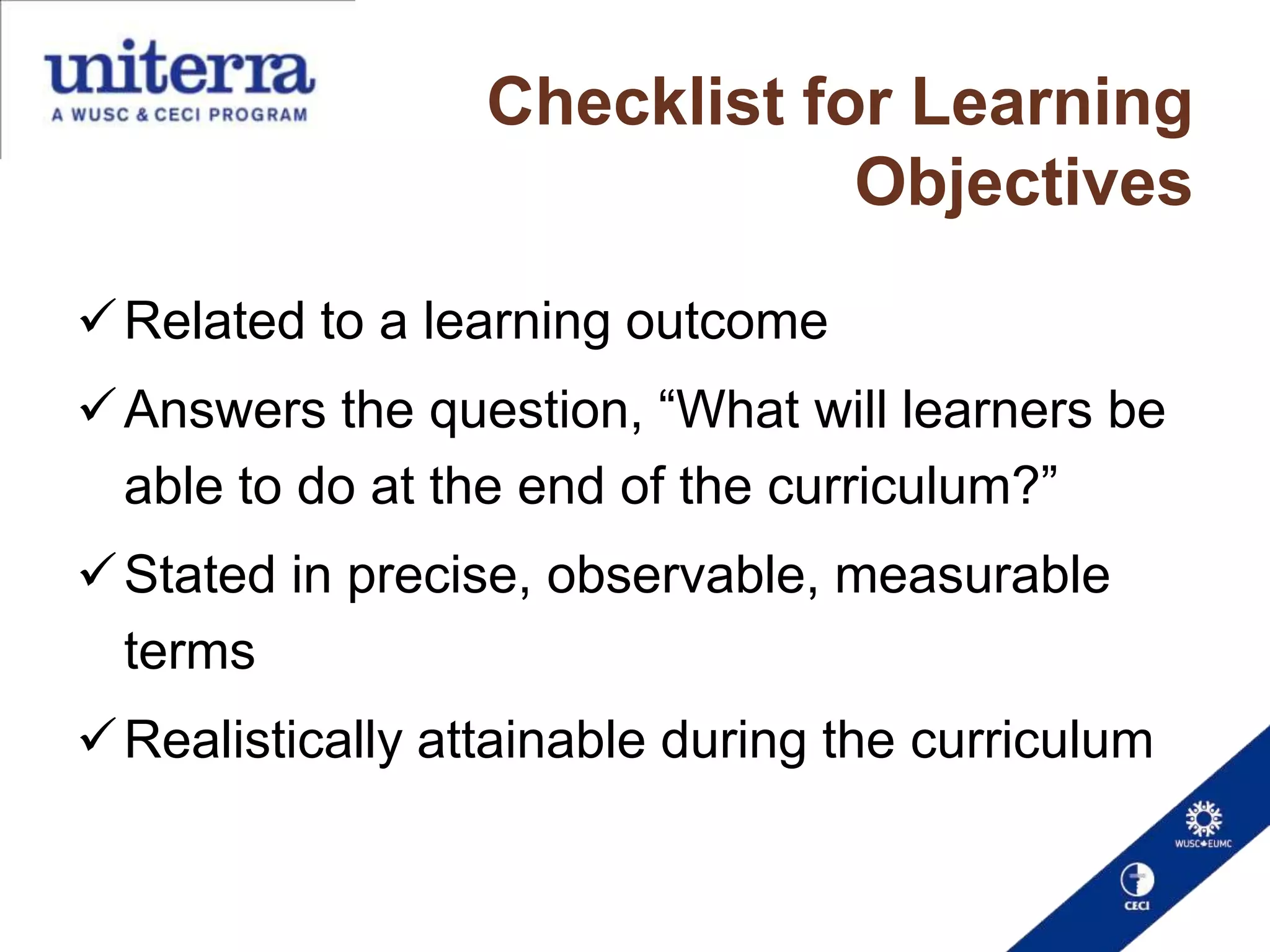 uniterra
A WUSC & CECI PROGRAM

Checklist for Learning Objectives

✓ Related to a learning outcome

✓ Answers the question, “What will learners be able to do at the end of the curriculum?”

✓ Stated in precise, observable, measurable terms

✓ Realistically attainable during the curriculum

WUSC EUMC

CECI